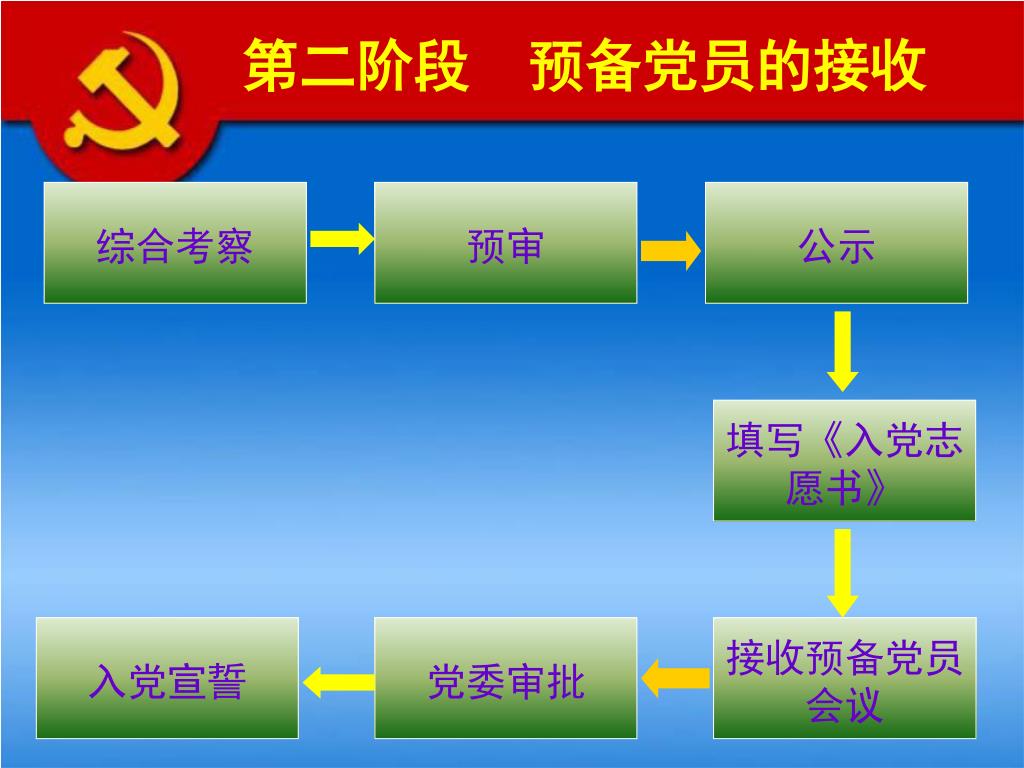 第二阶段　预备党员的接收

综合考察

预审

公示

填写《入党志愿书》

接收预备党员会议

党委审批

入党宣誓